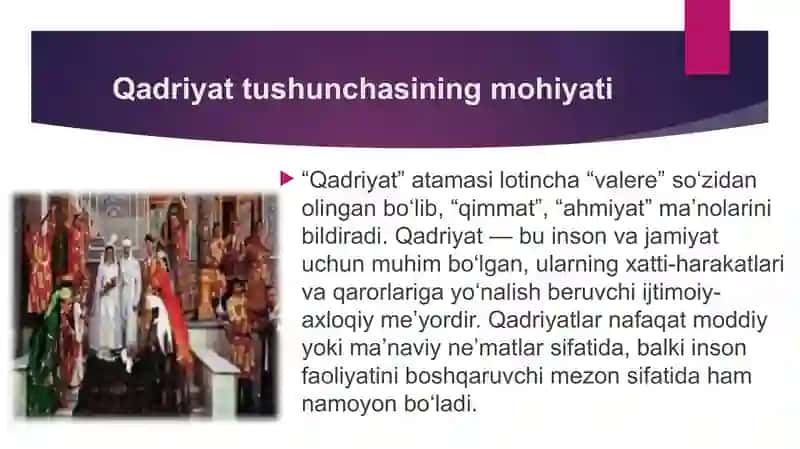 Qadriyat tushunchasining mohiyati

“Qadriyat” atamasi lotincha “valere” so‘zidan olingan bo‘lib, “qimmat”, “ahmiyat” ma’nolarini bildiradi. Qadriyat — bu inson va jamiyat uchun muhim bo‘lgan, ularning xatti-harakatlari va qarorlariga yo‘nalish beruvchi ijtimoiy-axloqiy me’yordir. Qadriyatlar nafaqat moddiy yoki ma’naviy ne’matlar sifatida, balki inson faoliyatini boshqaruvchi mezon sifatida ham namoyon bo‘ladi.